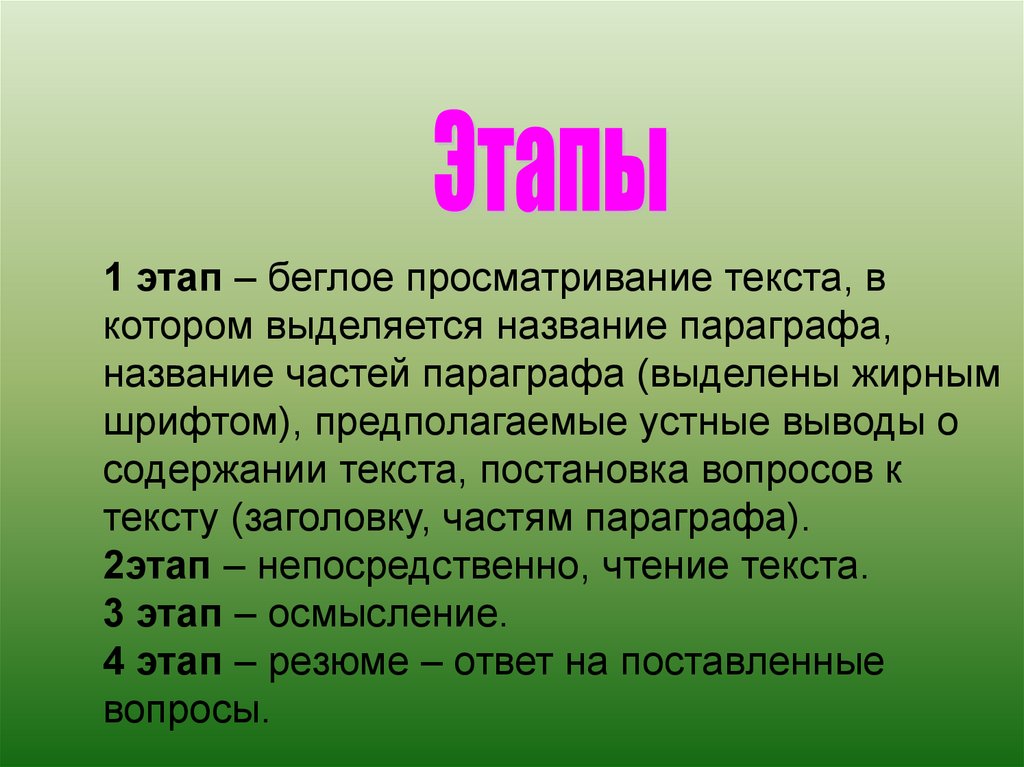 Этапы

1 этап – беглое просматривание текста, в котором выделяется название параграфа, название частей параграфа (выделены жирным шрифтом), предполагаемые устные выводы о содержании текста, постановка вопросов к тексту (заголовку, частям параграфа).
2этап – непосредственно, чтение текста.
3 этап – осмысление.
4 этап – резюме – ответ на поставленные вопросы.